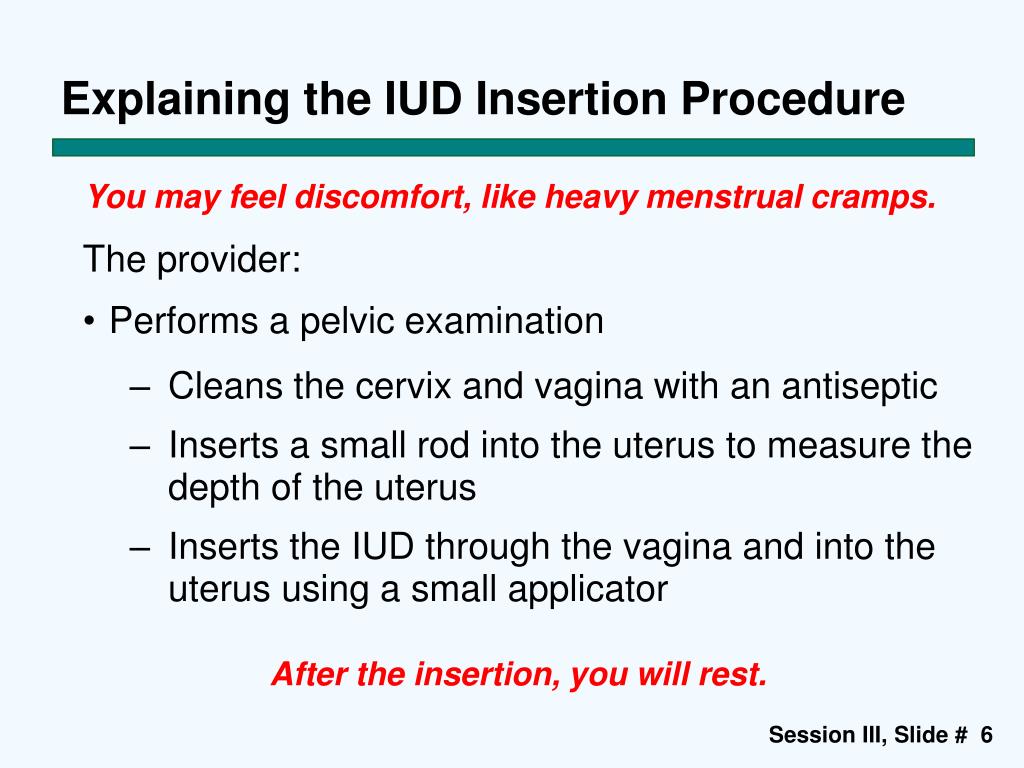 Explaining the IUD Insertion Procedure

You may feel discomfort, like heavy menstrual cramps.

The provider:

• Performs a pelvic examination

– Cleans the cervix and vagina with an antiseptic

– Inserts a small rod into the uterus to measure the depth of the uterus

– Inserts the IUD through the vagina and into the uterus using a small applicator

After the insertion, you will rest.

Session III, Slide # 6